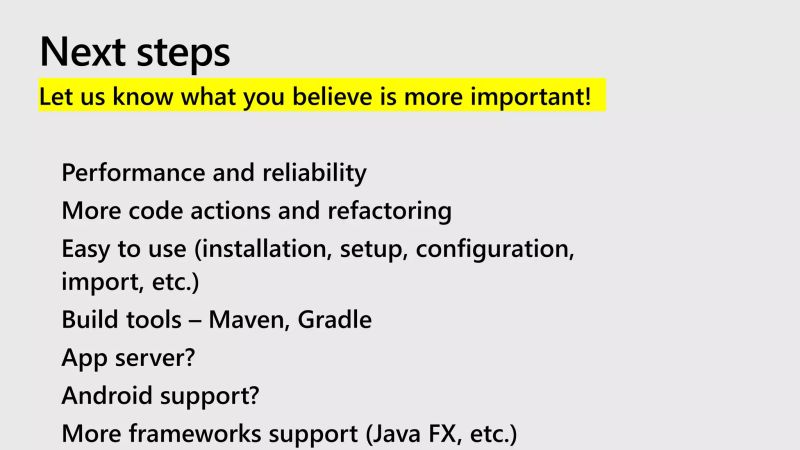 Next steps
Let us know what you believe is more important!

Performance and reliability
More code actions and refactoring
Easy to use (installation, setup, configuration, import, etc.)
Build tools – Maven, Gradle
App server?
Android support?
More frameworks support (Java FX, etc.)